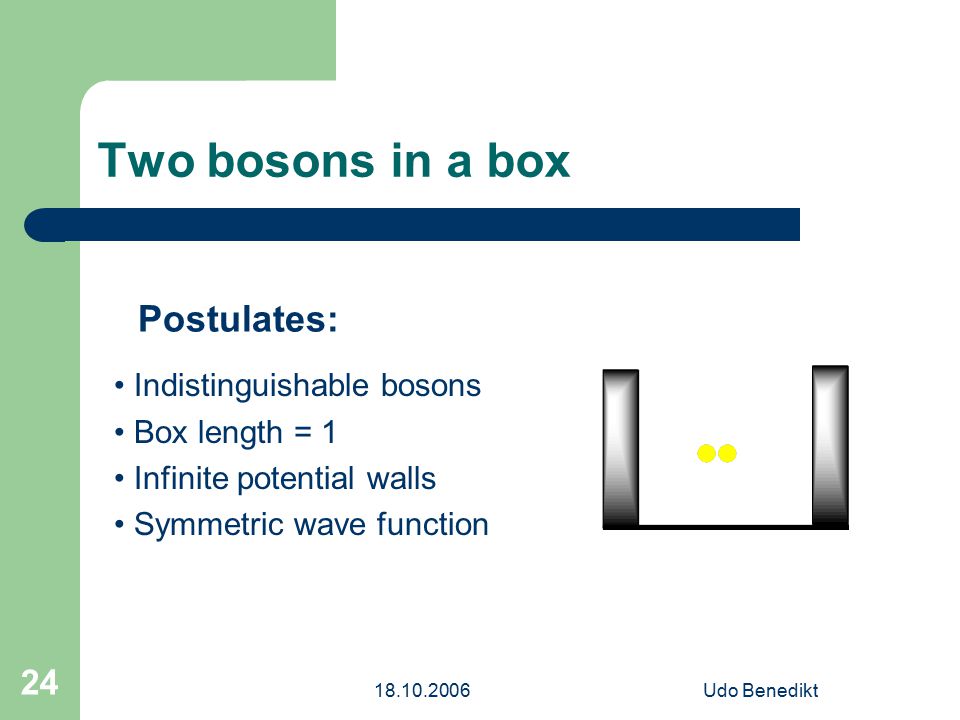 Two bosons in a box

Postulates:

• Indistinguishable bosons
• Box length = 1
• Infinite potential walls
• Symmetric wave function

24

18.10.2006

Udo Benedikt